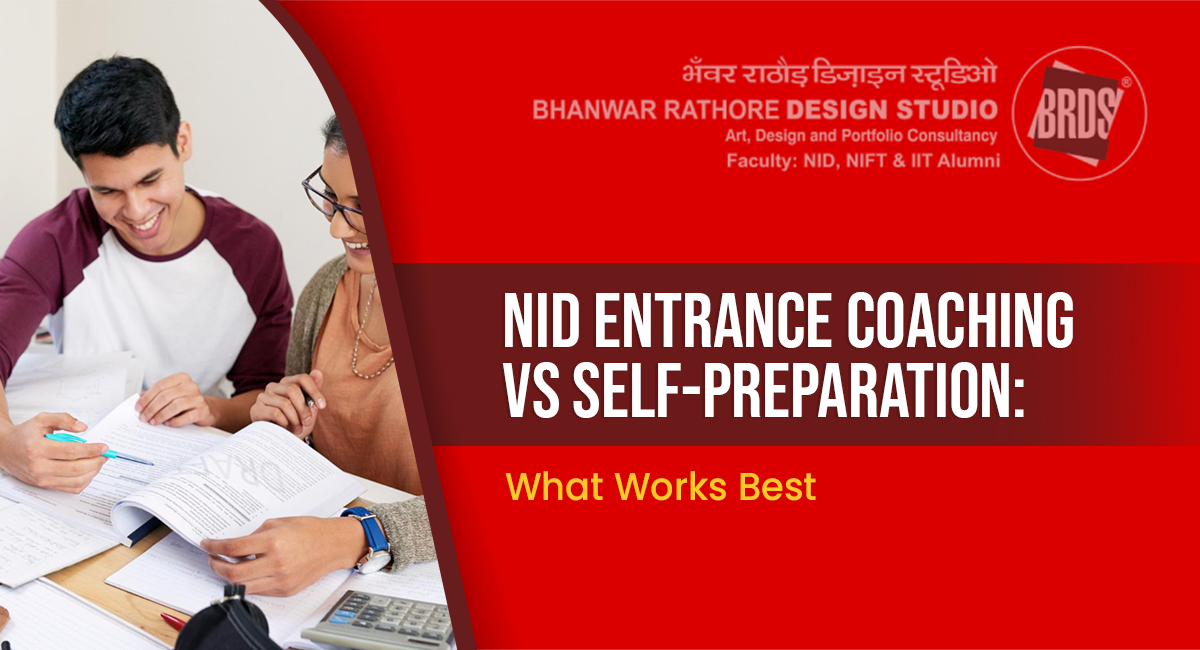 भँवर राठौड़ डिज़ाइन स्टूडिओ
BHANWAR RATHORE DESIGN STUDIO
Art, Design and Portfolio Consultancy
Faculty: NID, NIFT & IIT Alumni

BRDS®

NID ENTRANCE COACHING VS SELF-PREPARATION:

What Works Best